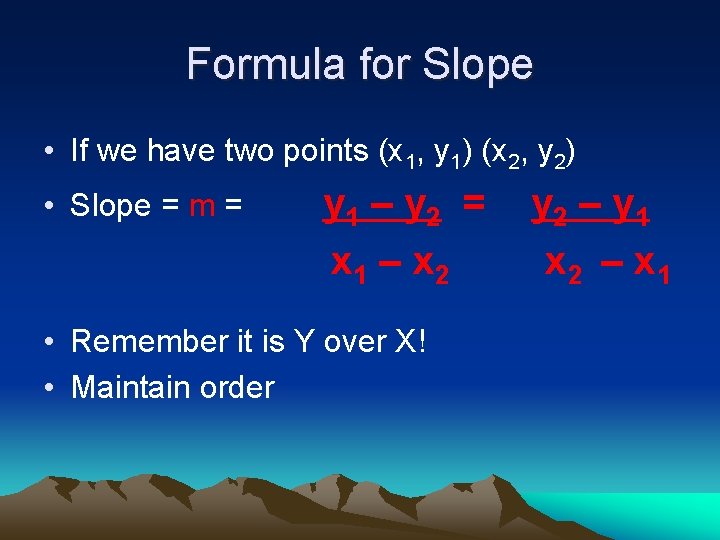 Formula for Slope

• If we have two points $(x_1, y_1)$ $(x_2, y_2)$

• Slope = m = $\frac{y_1 - y_2}{x_1 - x_2} = \frac{y_2 - y_1}{x_2 - x_1}$

• Remember it is Y over X!

• Maintain order